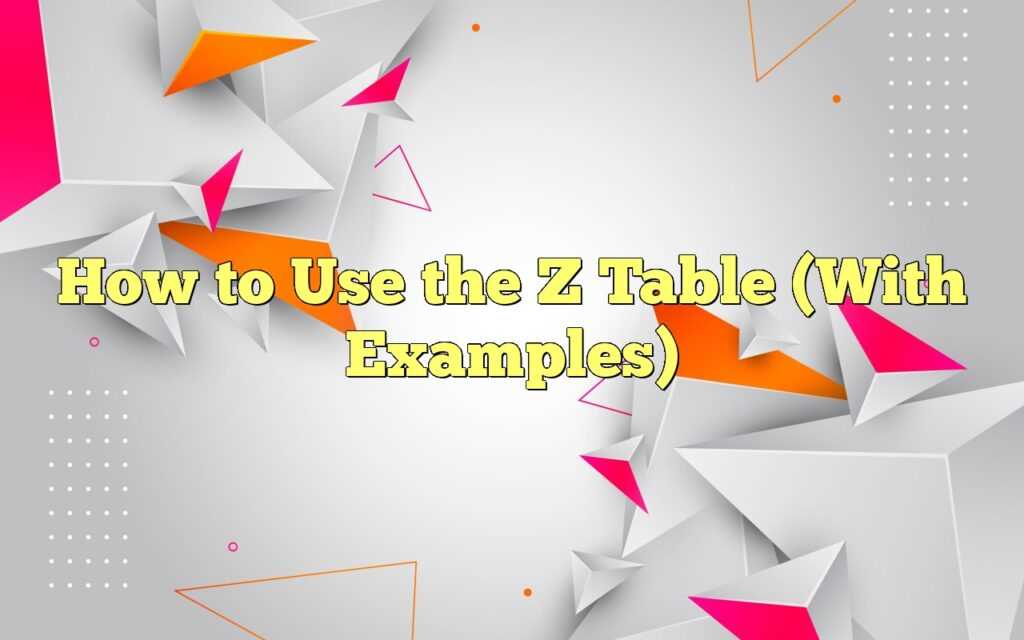 How to Use the Z Table (With Examples)